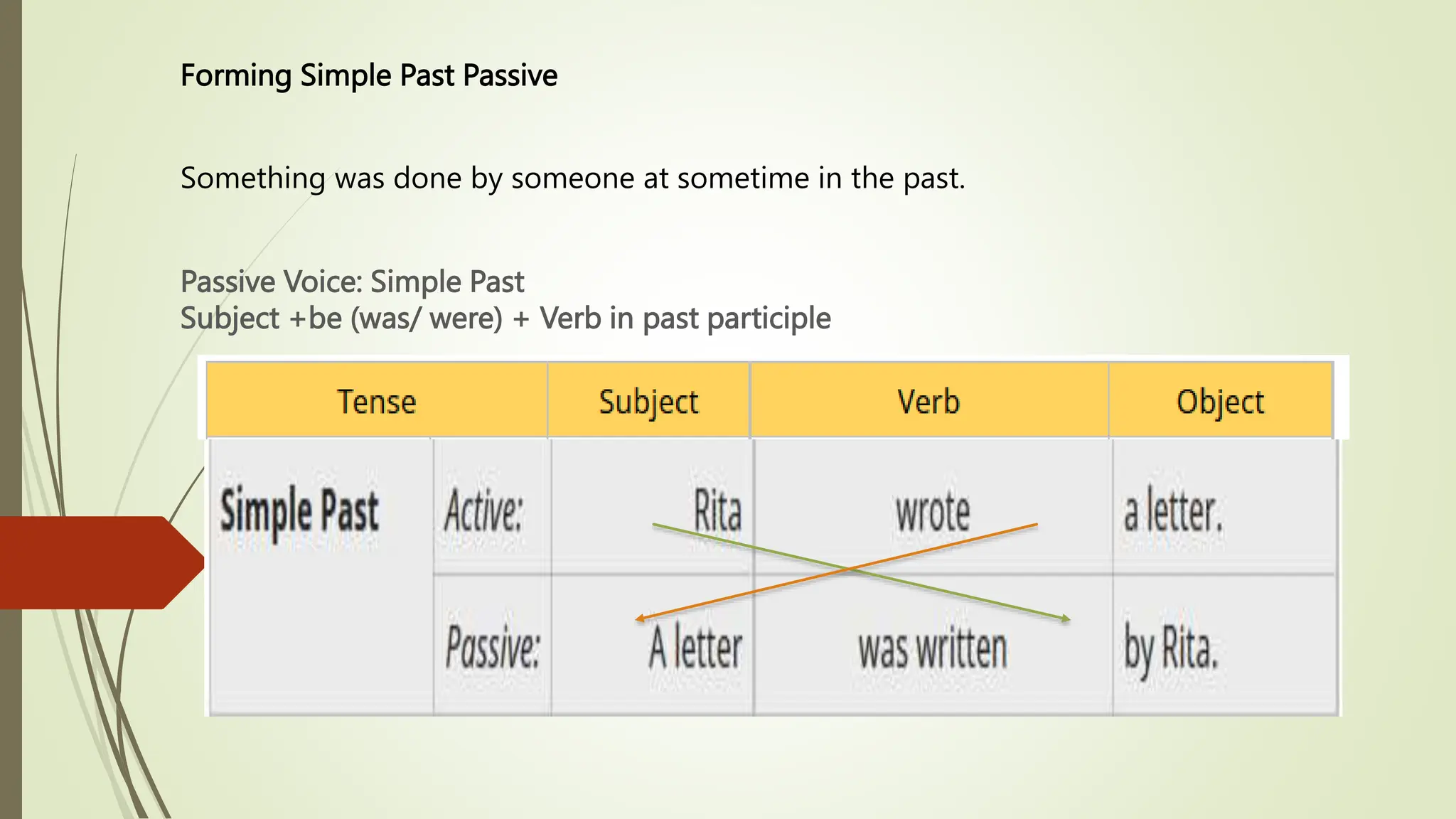 Forming Simple Past Passive

Something was done by someone at sometime in the past.

Passive Voice: Simple Past
Subject +be (was/ were) + Verb in past participle

| Tense | | Subject | Verb | Object |
|---|---|---|---|---|
| Simple Past | Active: | Rita | wrote | a letter. |
| | Passive: | A letter | was written | by Rita. |